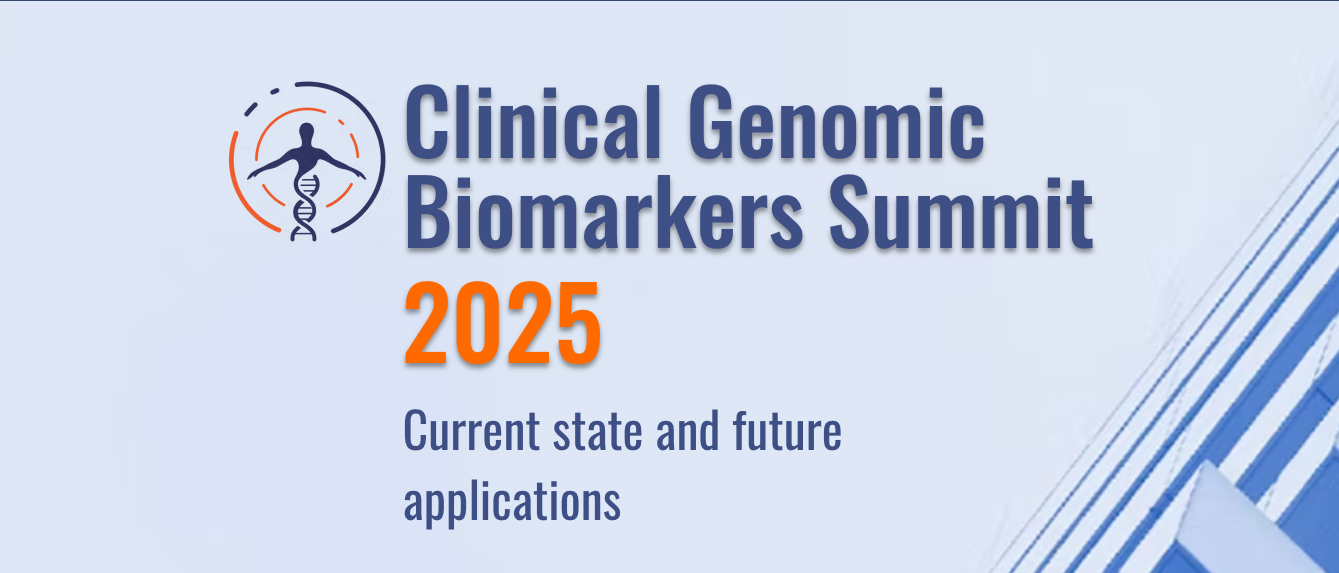 Clinical Genomic Biomarkers Summit
2025

Current state and future applications